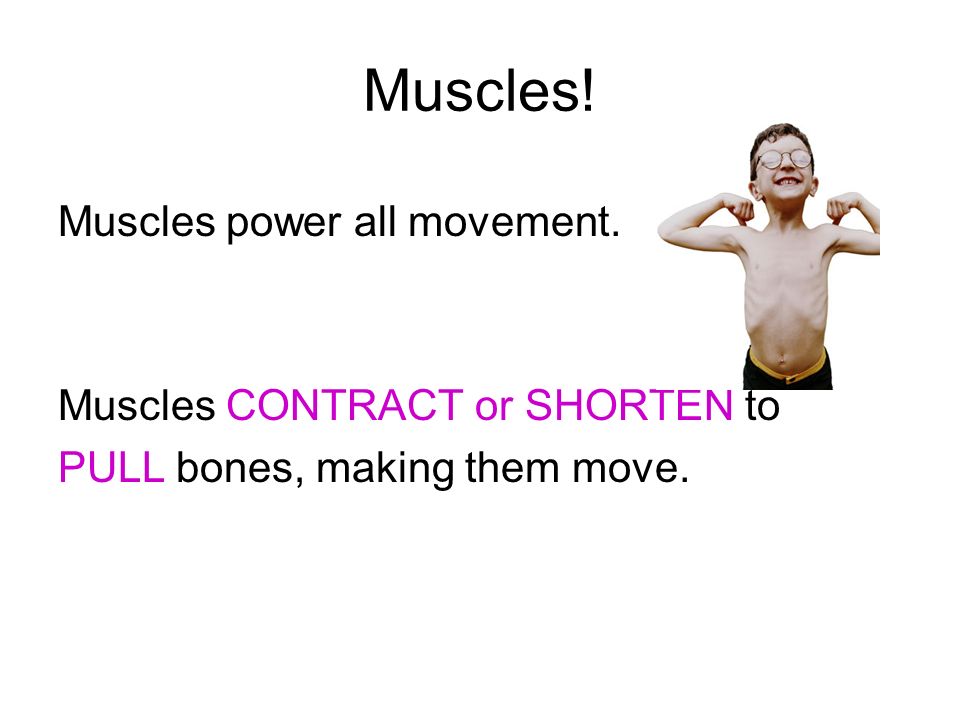 Muscles!

Muscles power all movement.

Muscles CONTRACT or SHORTEN to PULL bones, making them move.